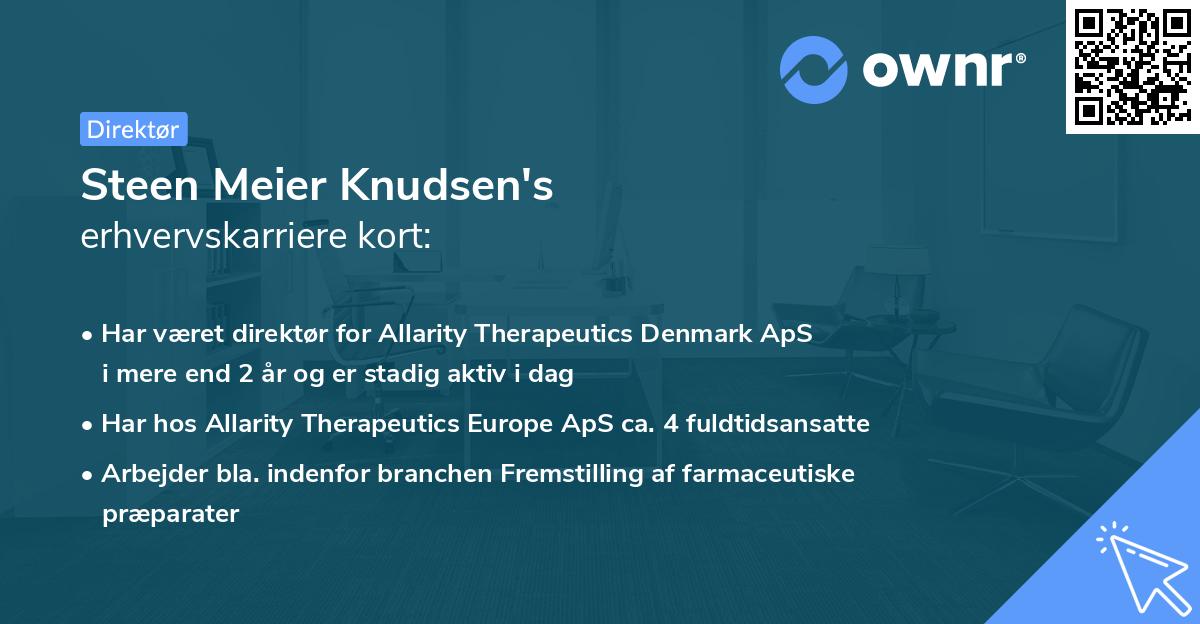 ownr®

Direktør

Steen Meier Knudsen's
erhvervskarriere kort:

• Har været direktør for Allarity Therapeutics Denmark ApS i mere end 2 år og er stadig aktiv i dag

• Har hos Allarity Therapeutics Europe ApS ca. 4 fuldtidsansatte

• Arbejder bla. indenfor branchen Fremstilling af farmaceutiske præparater